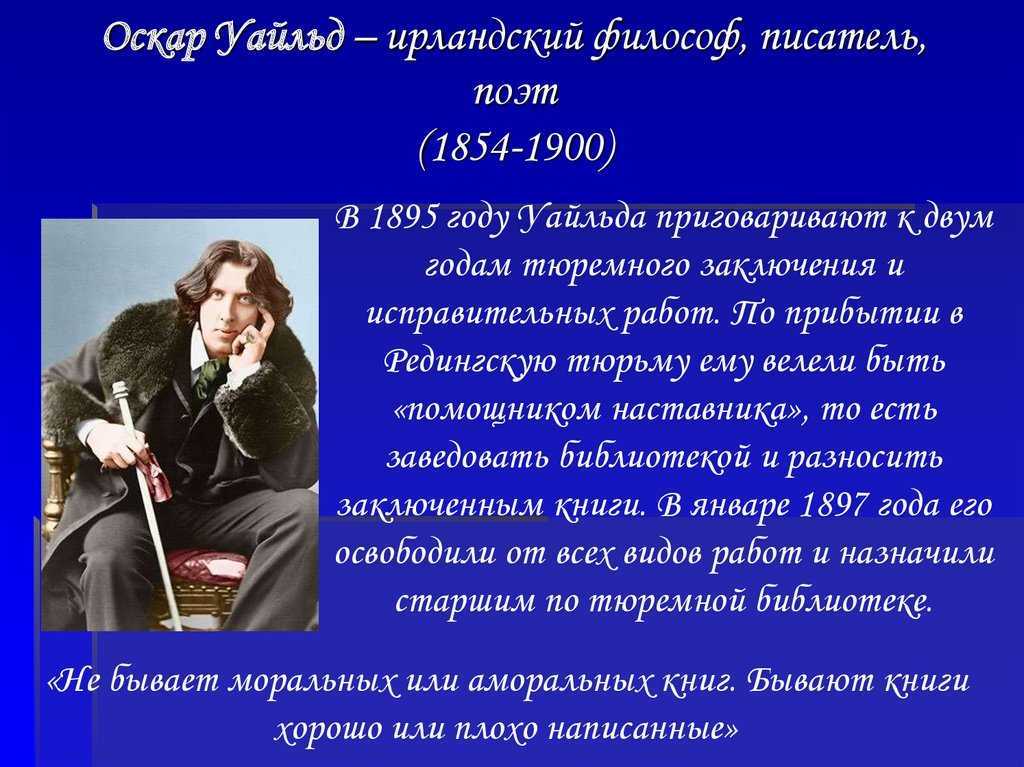 Оскар Уайльд – ирландский философ, писатель, поэт
(1854-1900)

В 1895 году Уайльда приговаривают к двум годам тюремного заключения и исправительных работ. По прибытии в Редингскую тюрьму ему велели быть «помощником наставника», то есть заведовать библиотекой и разносить заключенным книги. В январе 1897 года его освободили от всех видов работ и назначили старшим по тюремной библиотеке.

«Не бывает моральных или аморальных книг. Бывают книги хорошо или плохо написанные»